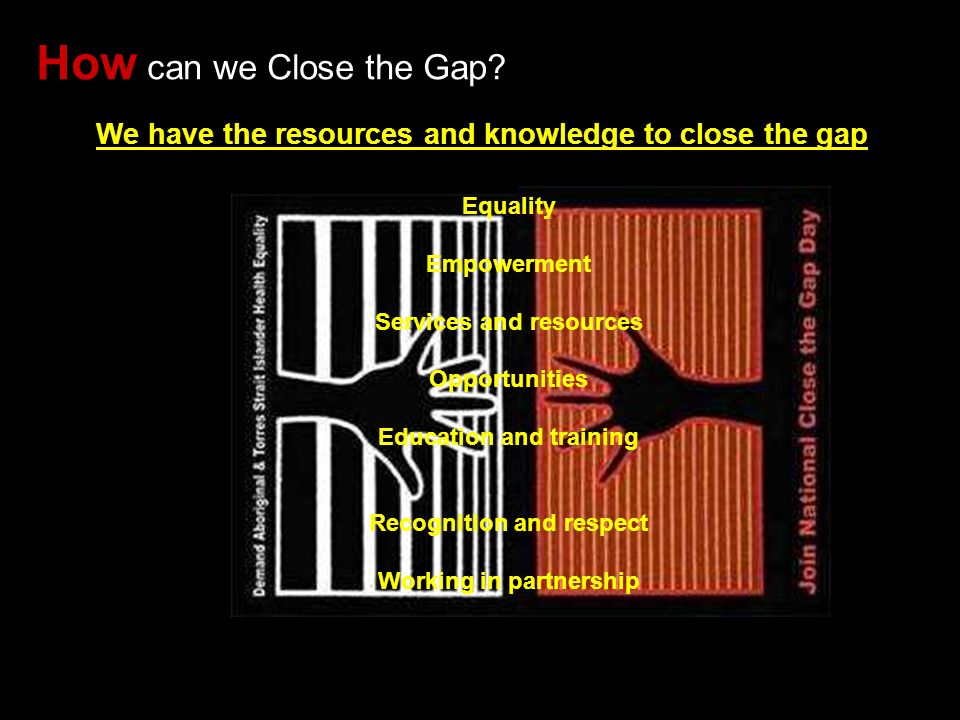 How can we Close the Gap?

We have the resources and knowledge to close the gap

Demand Aboriginal & Torres Strait Islander Health Equality

Equality

Empowerment

Services and resources

Opportunities

Education and training

Recognition and respect

Working in partnership

Join National Close the Gap Day